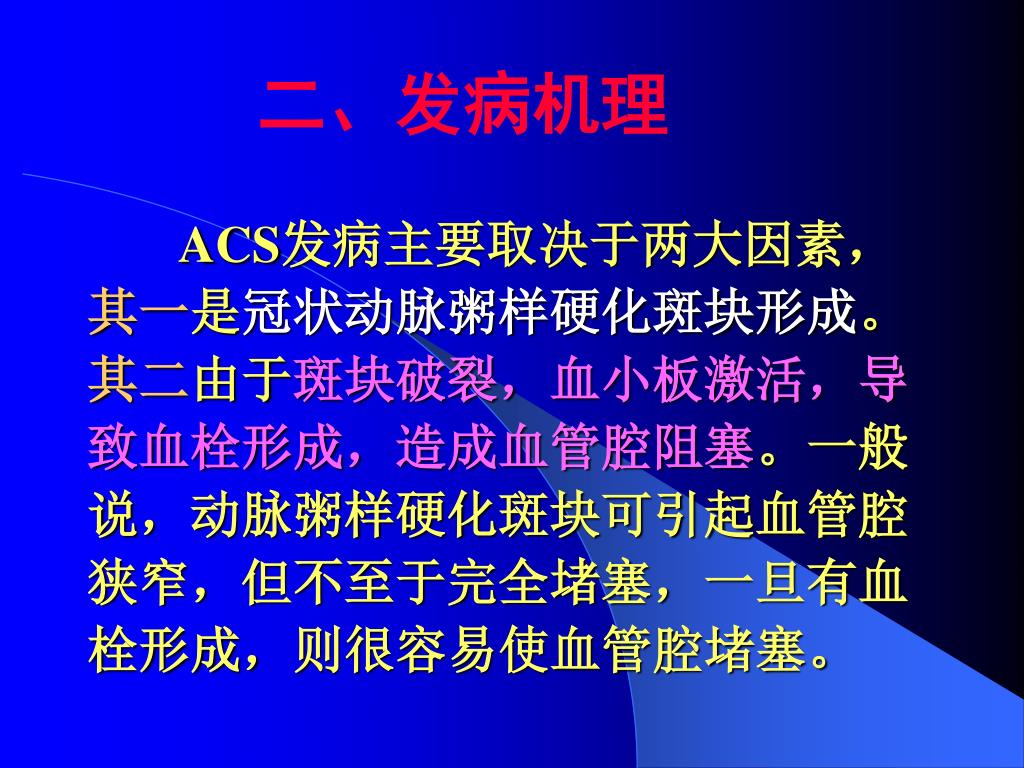 二、发病机理

ACS发病主要取决于两大因素，其一是冠状动脉粥样硬化斑块形成。其二由于斑块破裂，血小板激活，导致血栓形成，造成血管腔阻塞。一般说，动脉粥样硬化斑块可引起血管腔狭窄，但不至于完全堵塞，一旦有血栓形成，则很容易使血管腔堵塞。